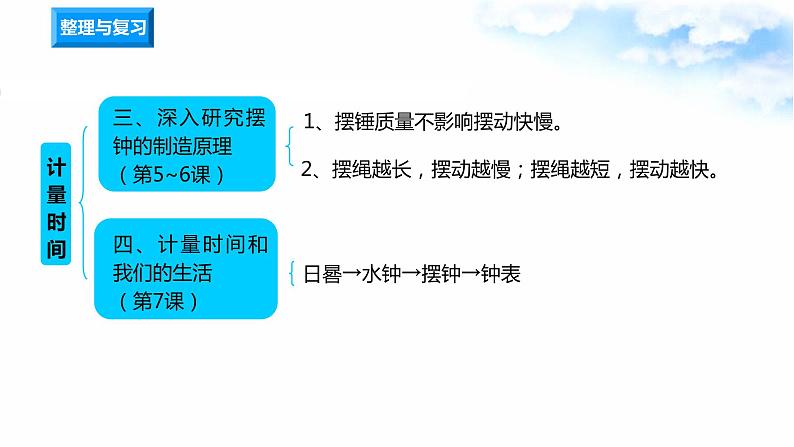 整理与复习

计量时间

三、深入研究摆钟的制造原理（第5~6课）

1、摆锤质量不影响摆动快慢。

2、摆绳越长，摆动越慢；摆绳越短，摆动越快。

四、计量时间和我们的生活（第7课）

日晷→水钟→摆钟→钟表